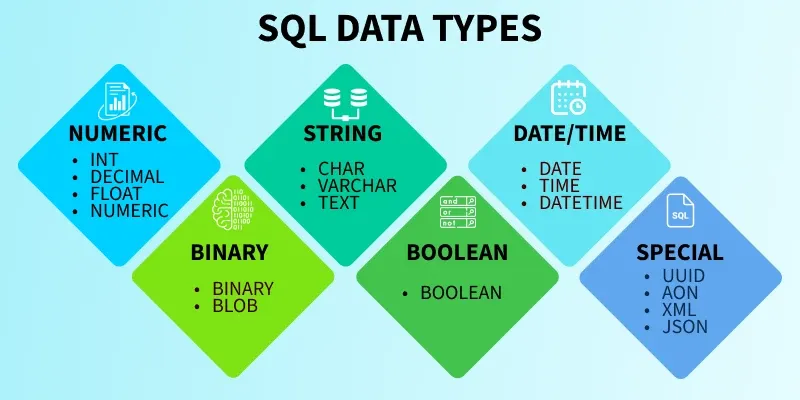 SQL DATA TYPES

NUMERIC
• INT
• DECIMAL
• FLOAT
• NUMERIC

STRING
• CHAR
• VARCHAR
• TEXT

DATE/TIME
• DATE
• TIME
• DATETIME

BINARY
• BINARY
• BLOB

and
or
not

BOOLEAN
• BOOLEAN

SQL

SPECIAL
• UUID
• AON
• XML
• JSON